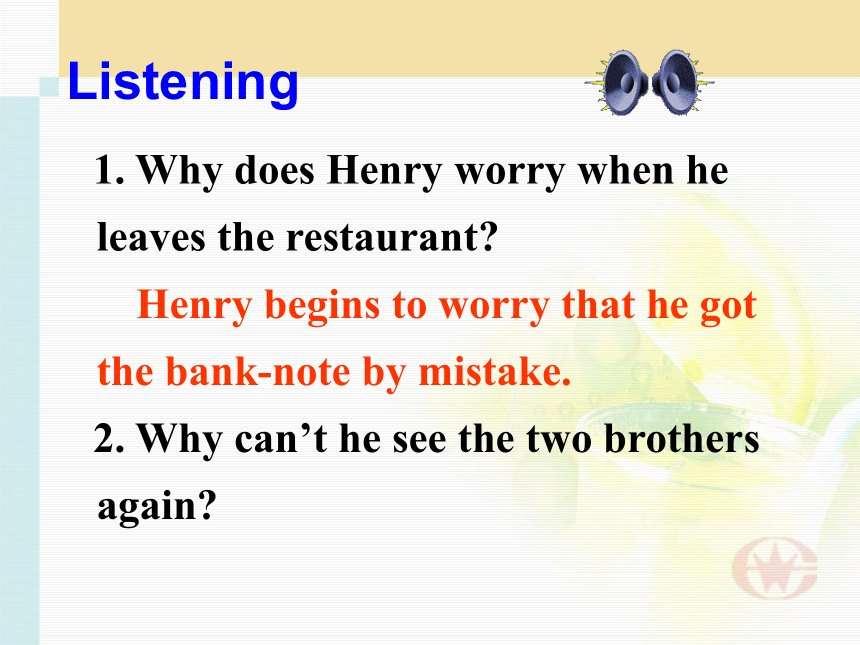 Listening

1. Why does Henry worry when he leaves the restaurant?

Henry begins to worry that he got the bank-note by mistake.

2. Why can’t he see the two brothers again?